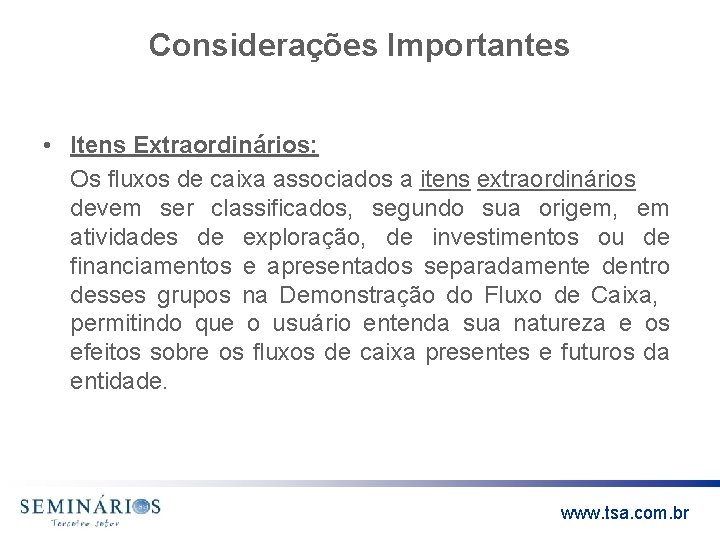 Considerações Importantes

• Itens Extraordinários:
Os fluxos de caixa associados a itens extraordinários devem ser classificados, segundo sua origem, em atividades de exploração, de investimentos ou de financiamentos e apresentados separadamente dentro desses grupos na Demonstração do Fluxo de Caixa, permitindo que o usuário entenda sua natureza e os efeitos sobre os fluxos de caixa presentes e futuros da entidade.

SEMINÁRIOS
Terceiro Setor

www.tsa.com.br